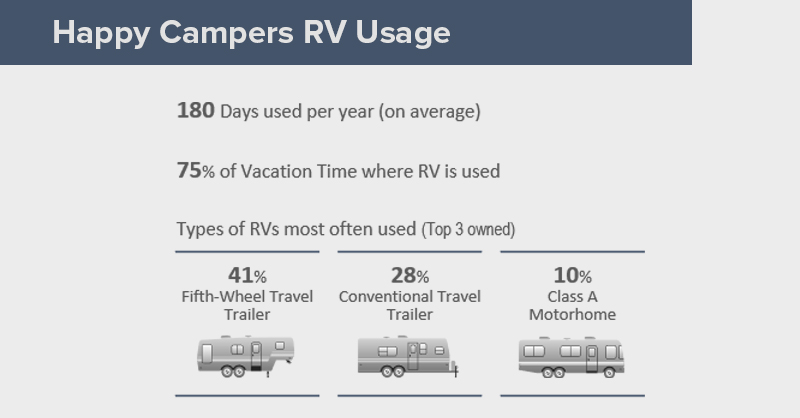 Happy Campers RV Usage

180 Days used per year (on average)

75% of Vacation Time where RV is used

Types of RVs most often used (Top 3 owned)

41%
Fifth-Wheel Travel Trailer

28%
Conventional Travel Trailer

10%
Class A Motorhome